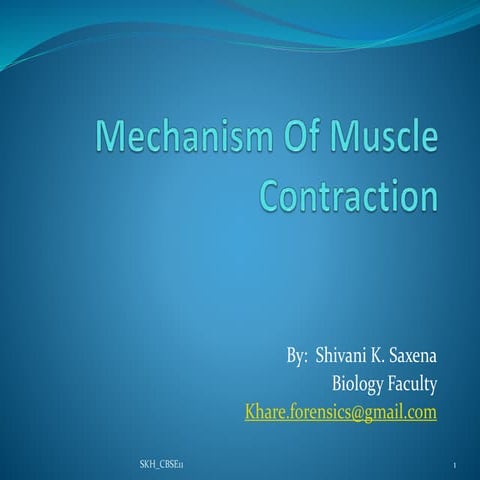 Mechanism Of Muscle Contraction

By: Shivani K. Saxena
Biology Faculty
Khare.forensics@gmail.com

SKH_CBSE11

1